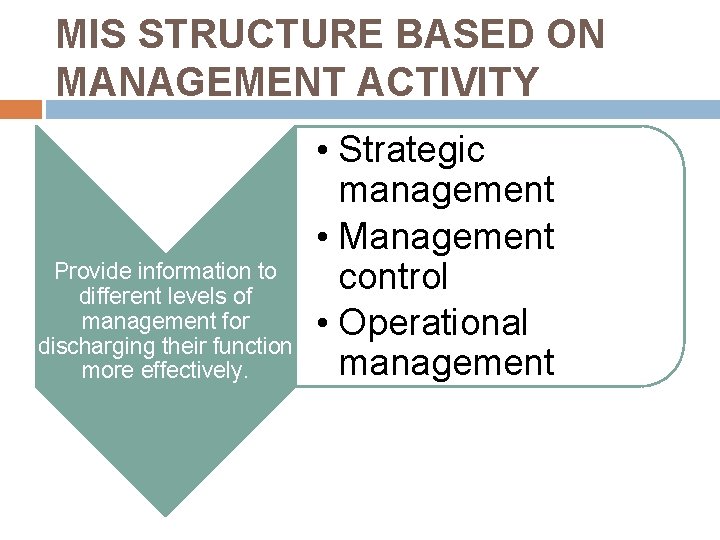 MIS STRUCTURE BASED ON MANAGEMENT ACTIVITY

Provide information to different levels of management for discharging their function more effectively.

• Strategic management
• Management control
• Operational management